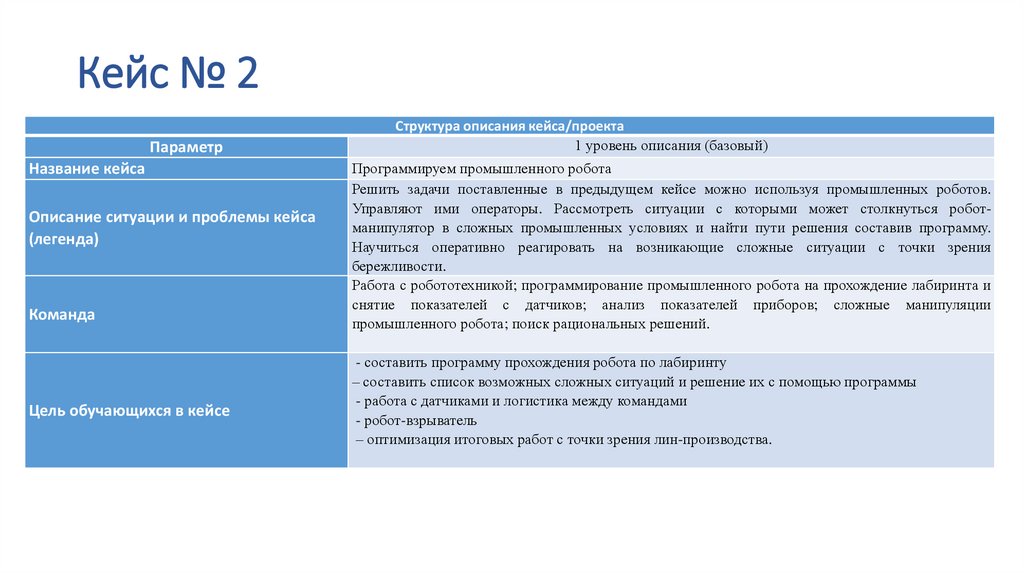 Кейс № 2

| Структура описания кейса/проекта | |
|---|---|
| Параметр | 1 уровень описания (базовый) |
| Название кейса | Программируем промышленного робота |
| Описание ситуации и проблемы кейса (легенда) | Решить задачи поставленные в предыдущем кейсе можно используя промышленных роботов. Управляют ими операторы. Рассмотреть ситуации с которыми может столкнуться робот-манипулятор в сложных промышленных условиях и найти пути решения составив программу. Научиться оперативно реагировать на возникающие сложные ситуации с точки зрения бережливости. |
| Команда | Работа с робототехникой; программирование промышленного робота на прохождение лабиринта и снятие показателей с датчиков; анализ показателей приборов; сложные манипуляции промышленного робота; поиск рациональных решений. |
| Цель обучающихся в кейсе | - составить программу прохождения робота по лабиринту – составить список возможных сложных ситуаций и решение их с помощью программы - работа с датчиками и логистика между командами - робот-взрыватель – оптимизация итоговых работ с точки зрения лин-производства. |